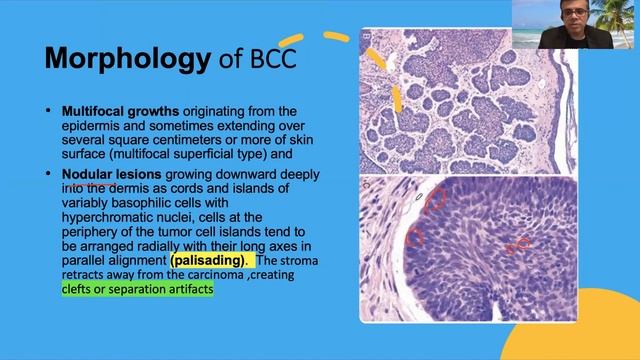 Morphology of BCC

• Multifocal growths originating from the epidermis and sometimes extending over several square centimeters or more of skin surface (multifocal superficial type) and

• Nodular lesions growing downward deeply into the dermis as cords and islands of variably basophilic cells with hyperchromatic nuclei, cells at the periphery of the tumor cell islands tend to be arranged radially with their long axes in parallel alignment (palisading). The stroma retracts away from the carcinoma ,creating clefts or separation artifacts